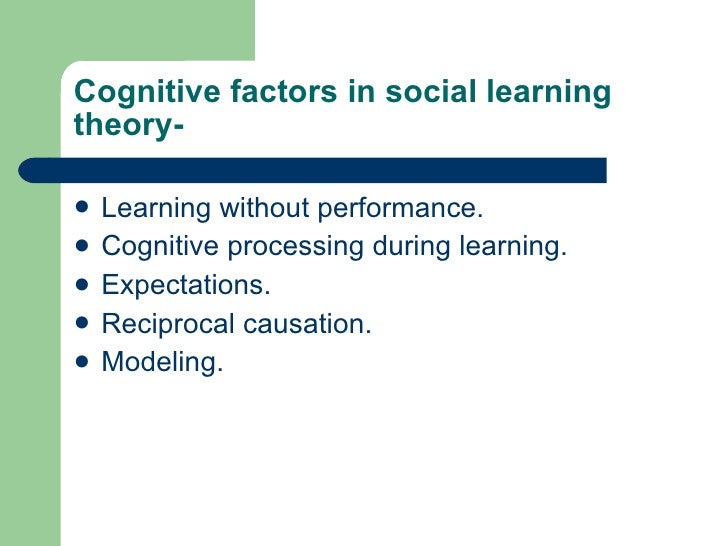 Cognitive factors in social learning theory-

- Learning without performance.
- Cognitive processing during learning.
- Expectations.
- Reciprocal causation.
- Modeling.